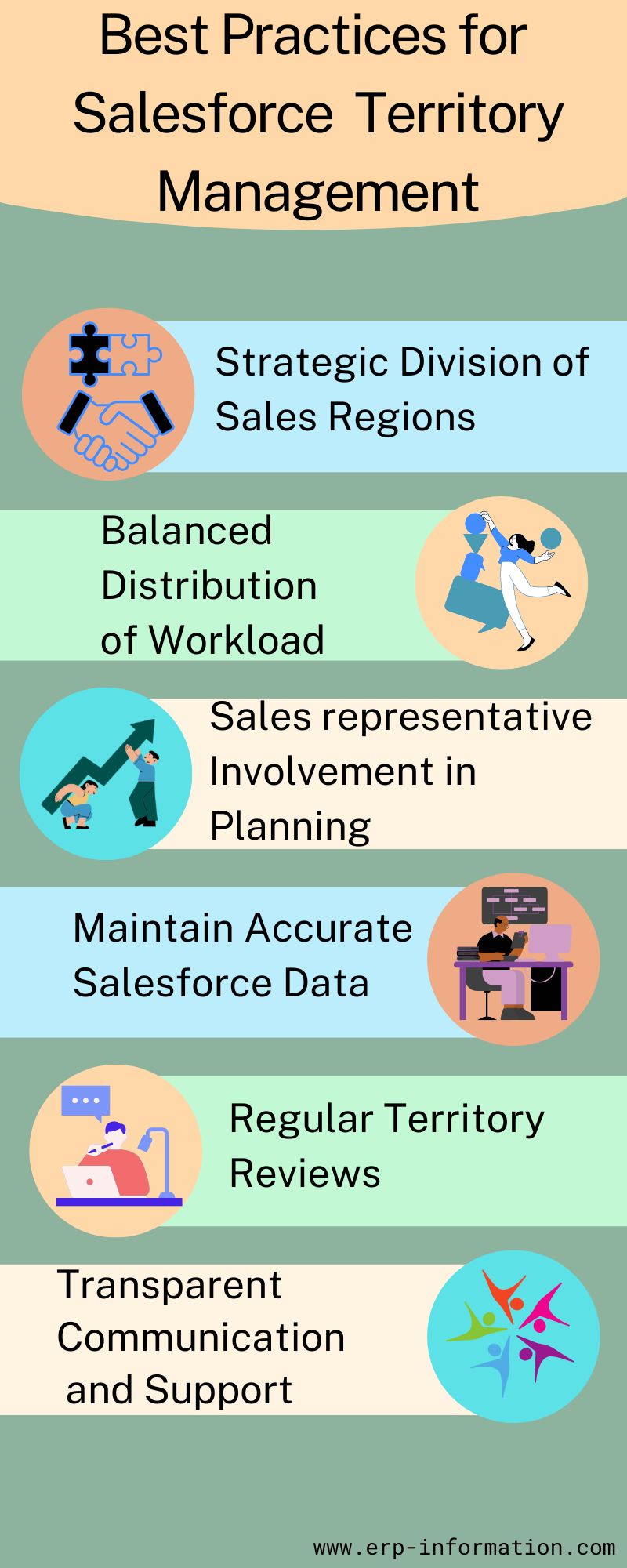 Best Practices for Salesforce Territory Management

Strategic Division of Sales Regions

Balanced Distribution of Workload

Sales representative Involvement in Planning

Maintain Accurate Salesforce Data

Regular Territory Reviews

Transparent Communication and Support

www.erp-information.com